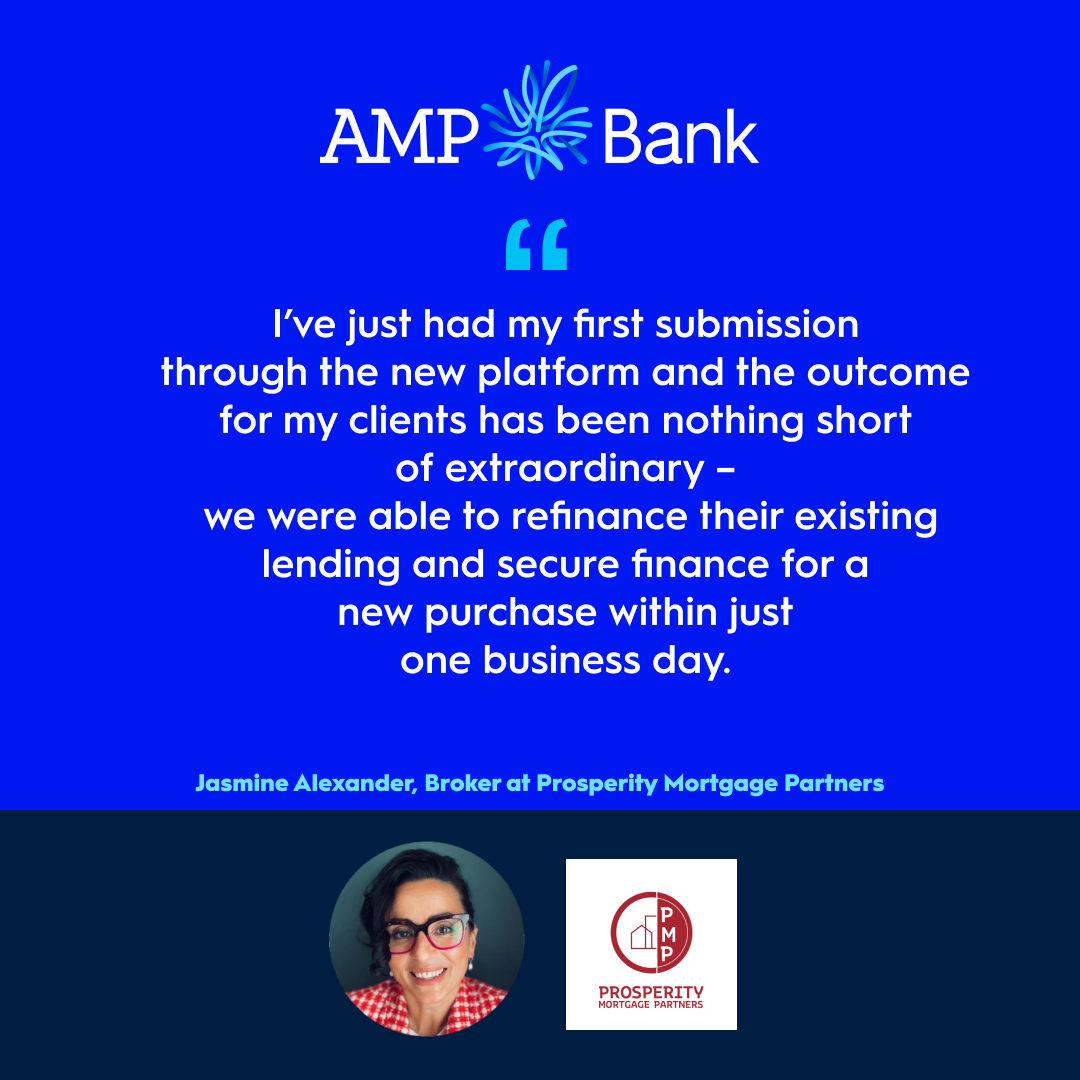 AMP Bank

“

I’ve just had my first submission through the new platform and the outcome for my clients has been nothing short of extraordinary – we were able to refinance their existing lending and secure finance for a new purchase within just one business day.

Jasmine Alexander, Broker at Prosperity Mortgage Partners

PMP
PROSPERITY
MORTGAGE PARTNERS